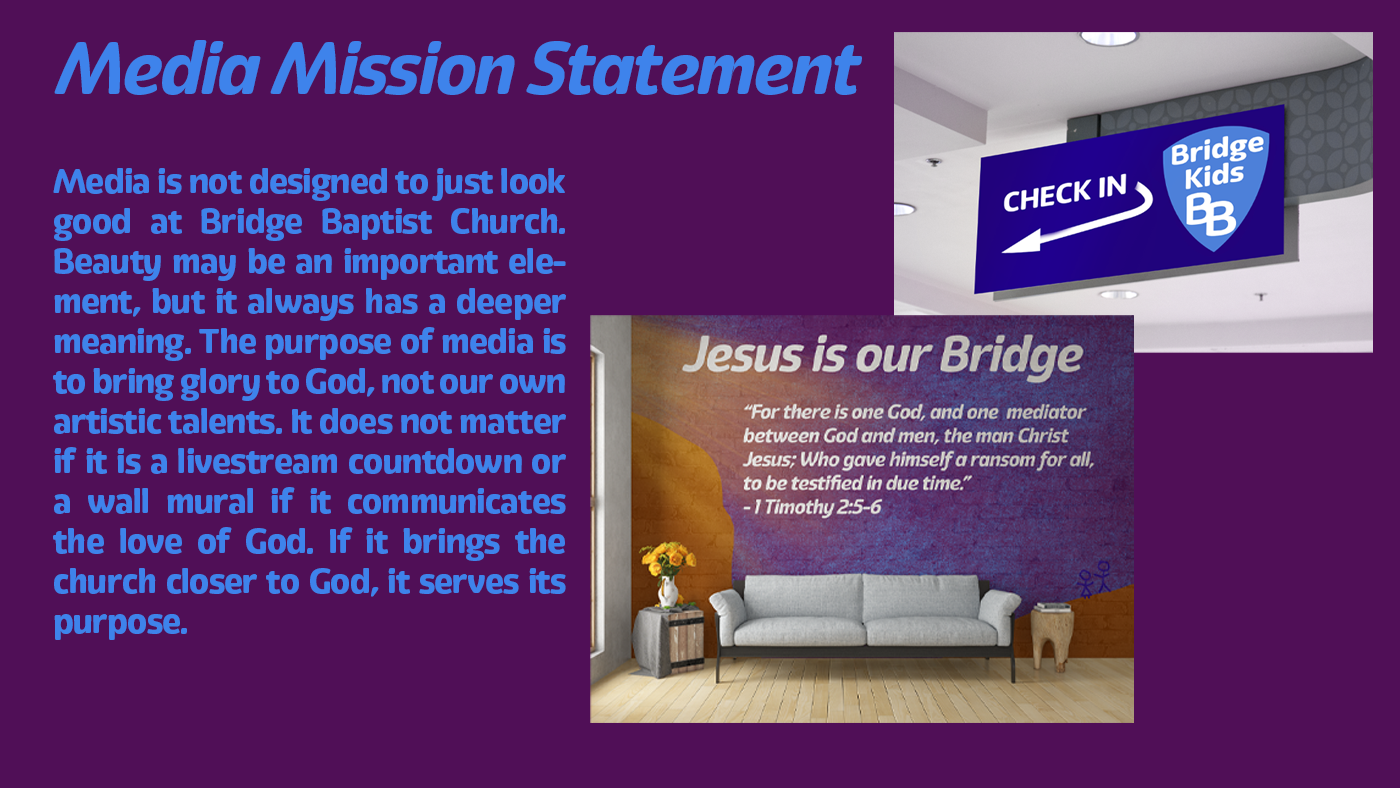 Media Mission Statement

Media is not designed to just look good at Bridge Baptist Church. Beauty may be an important element, but it always has a deeper meaning. The purpose of media is to bring glory to God, not our own artistic talents. It does not matter if it is a livestream countdown or a wall mural if it communicates the love of God. If it brings the church closer to God, it serves its purpose.

CHECK IN

Bridge Kids

BB

Jesus is our Bridge

"For there is one God, and one mediator between God and men, the man Christ Jesus; Who gave himself a ransom for all, to be testified in due time."
- 1 Timothy 2:5-6